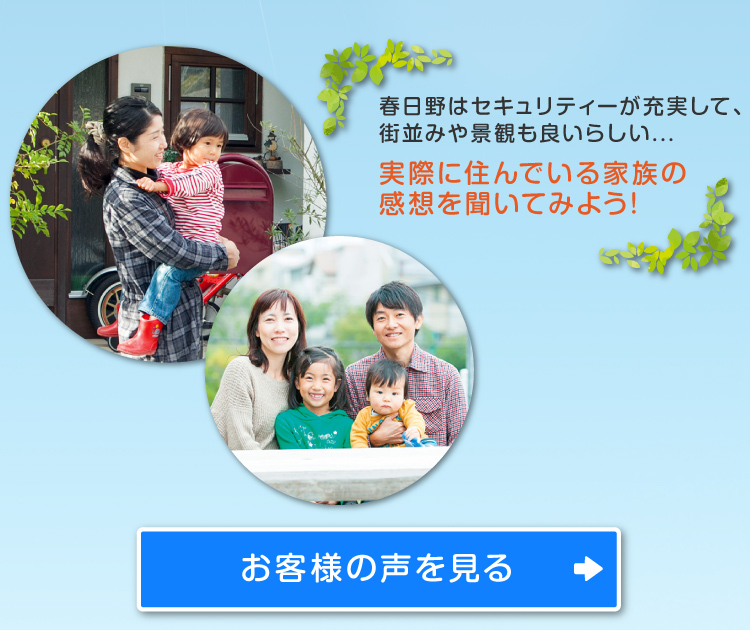 春日野はセキュリティーが充実して、街並みや景観も良いらしい…

実際に住んでいる家族の感想を聞いてみよう!

お客様の声を見る